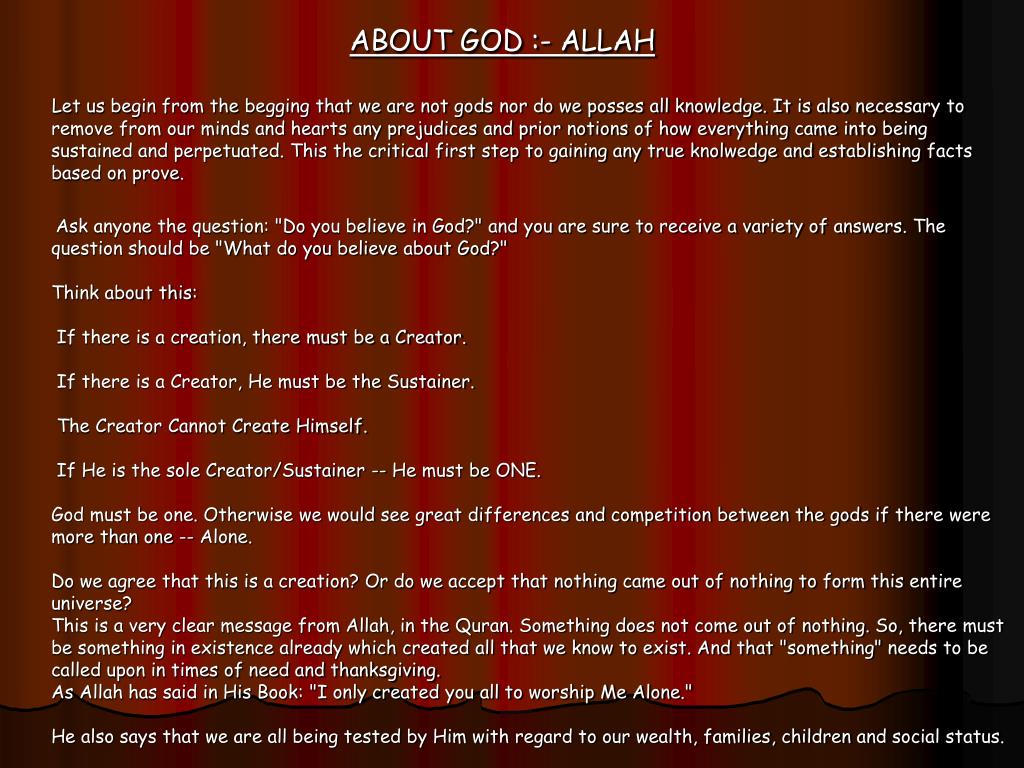 ABOUT GOD :- ALLAH

Let us begin from the begging that we are not gods nor do we posses all knowledge. It is also necessary to remove from our minds and hearts any prejudices and prior notions of how everything came into being sustained and perpetuated. This the critical first step to gaining any true knolwedge and establishing facts based on prove.

Ask anyone the question: "Do you believe in God?" and you are sure to receive a variety of answers. The question should be "What do you believe about God?"

Think about this:

If there is a creation, there must be a Creator.

If there is a Creator, He must be the Sustainer.

The Creator Cannot Create Himself.

If He is the sole Creator/Sustainer -- He must be ONE.

God must be one. Otherwise we would see great differences and competition between the gods if there were more than one -- Alone.

Do we agree that this is a creation? Or do we accept that nothing came out of nothing to form this entire universe?
This is a very clear message from Allah, in the Quran. Something does not come out of nothing. So, there must be something in existence already which created all that we know to exist. And that "something" needs to be called upon in times of need and thanksgiving.
As Allah has said in His Book: "I only created you all to worship Me Alone."

He also says that we are all being tested by Him with regard to our wealth, families, children and social status.